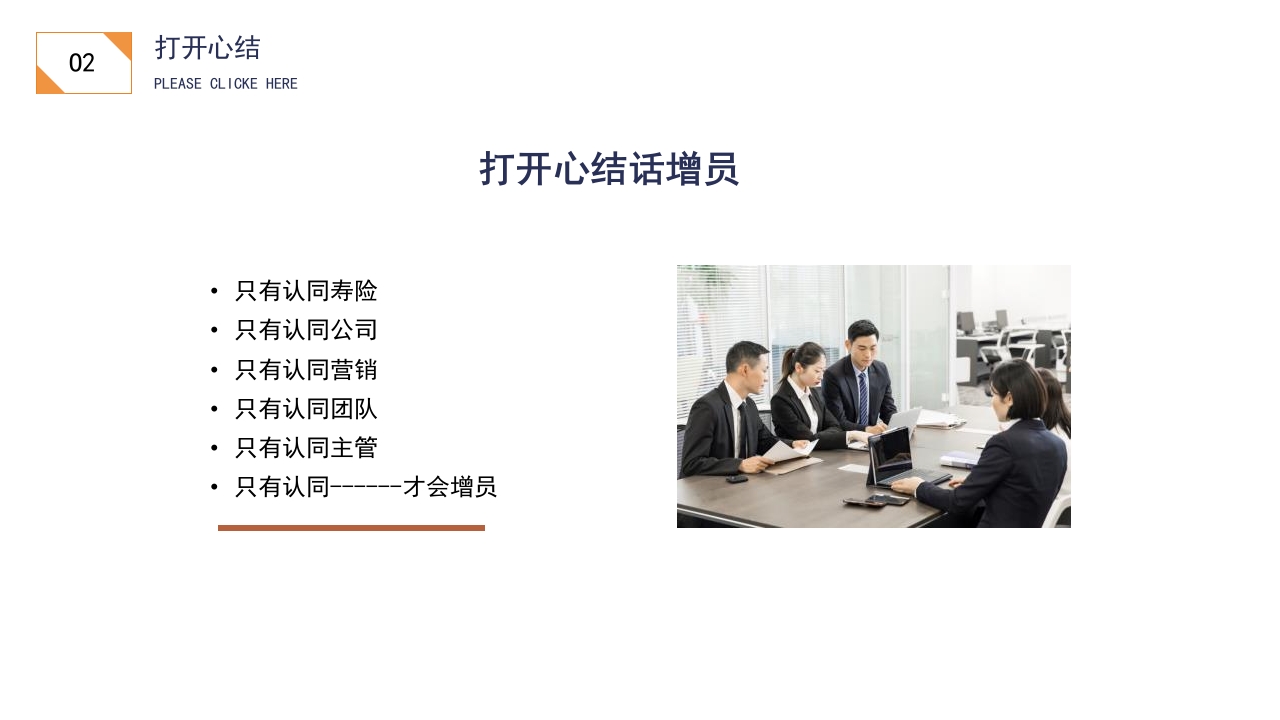 02

打开心结

PLEASE CLICKE HERE

打开心结话增员

• 只有认同寿险
• 只有认同公司
• 只有认同营销
• 只有认同团队
• 只有认同主管
• 只有认同------才会增员